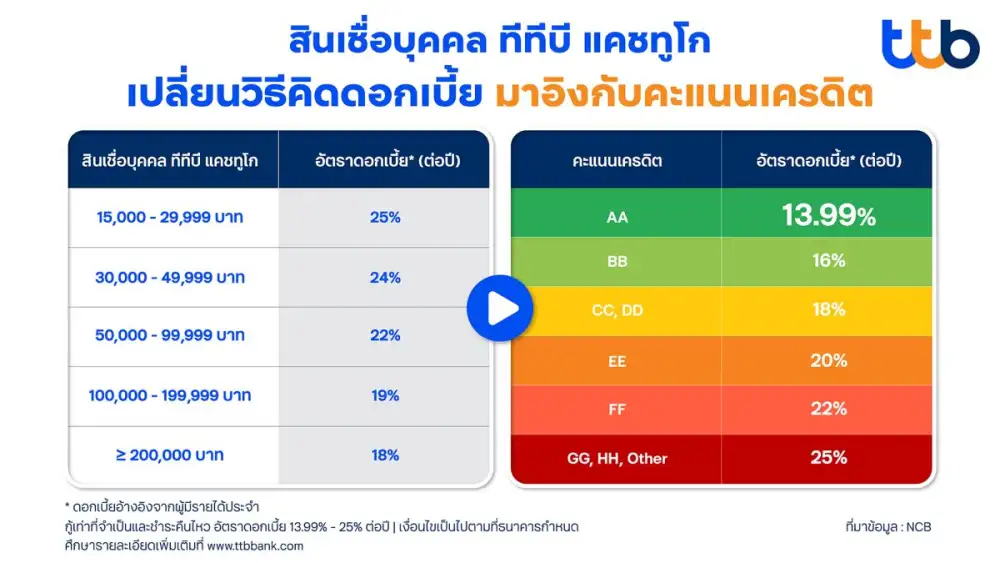 สินเชื่อบุคคล ทีทีบี แคชทูโก
เปลี่ยนวิธีคิดดอกเบี้ย มาอิงกับคะแนนเครดิต

ttb

| สินเชื่อบุคคล ทีทีบี แคชทูโก | อัตราดอกเบี้ย* (ต่อปี) |
|---|---|
| 15,000 - 29,999 บาท | 25% |
| 30,000 - 49,999 บาท | 24% |
| 50,000 - 99,999 บาท | 22% |
| 100,000 - 199,999 บาท | 19% |
| ≥ 200,000 บาท | 18% |

| คะแนนเครดิต | อัตราดอกเบี้ย* (ต่อปี) |
|---|---|
| AA | 13.99% |
| BB | 16% |
| CC, DD | 18% |
| EE | 20% |
| FF | 22% |
| GG, HH, Other | 25% |

* ดอกเบี้ยอ้างอิงจากผู้มีรายได้ประจำ
กู้เท่าที่จำเป็นและชำระคืนไหว อัตราดอกเบี้ย 13.99% - 25% ต่อปี | เงื่อนไขเป็นไปตามที่ธนาคารกำหนด
ศึกษารายละเอียดเพิ่มเติมที่ www.ttbbank.com

ที่มาข้อมูล : NCB